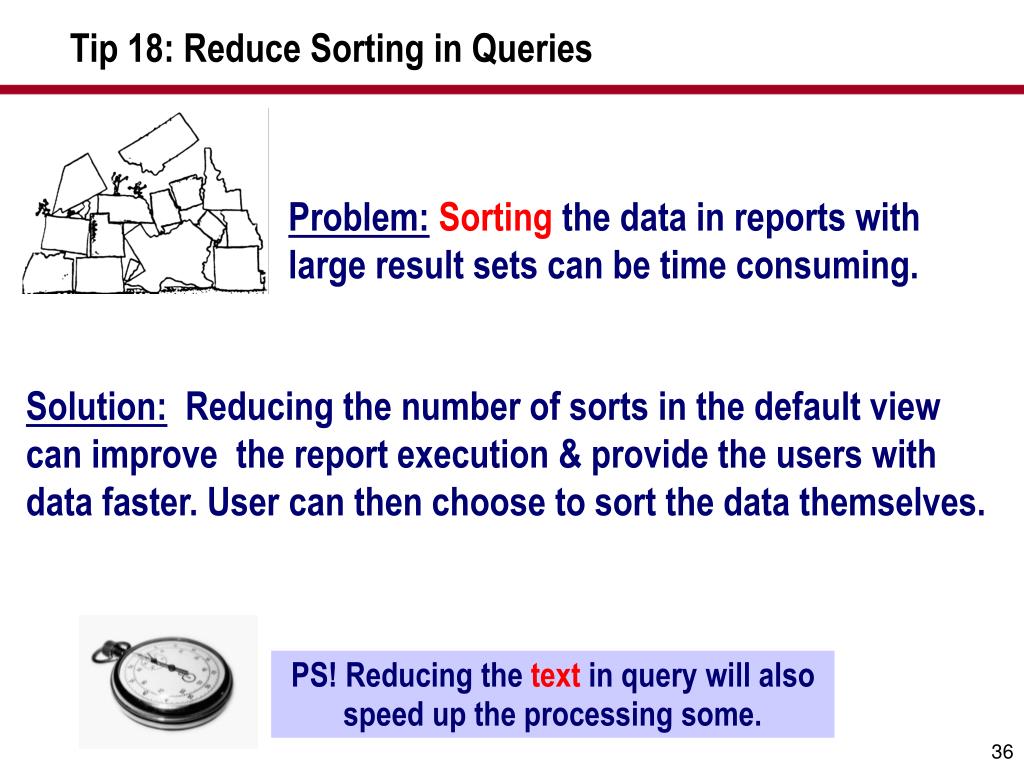 Tip 18: Reduce Sorting in Queries

Problem: Sorting the data in reports with large result sets can be time consuming.

Solution: Reducing the number of sorts in the default view can improve the report execution & provide the users with data faster. User can then choose to sort the data themselves.

PS! Reducing the text in query will also speed up the processing some.

36